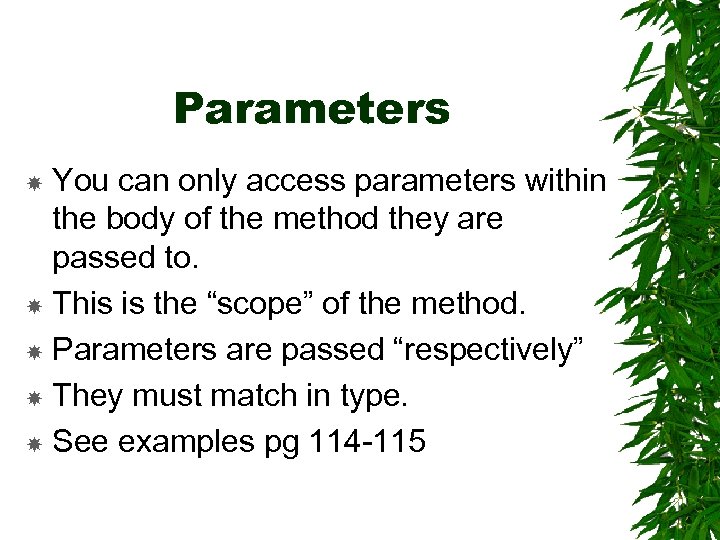 Parameters

You can only access parameters within the body of the method they are passed to.

This is the “scope” of the method.

Parameters are passed “respectively”

They must match in type.

See examples pg 114-115